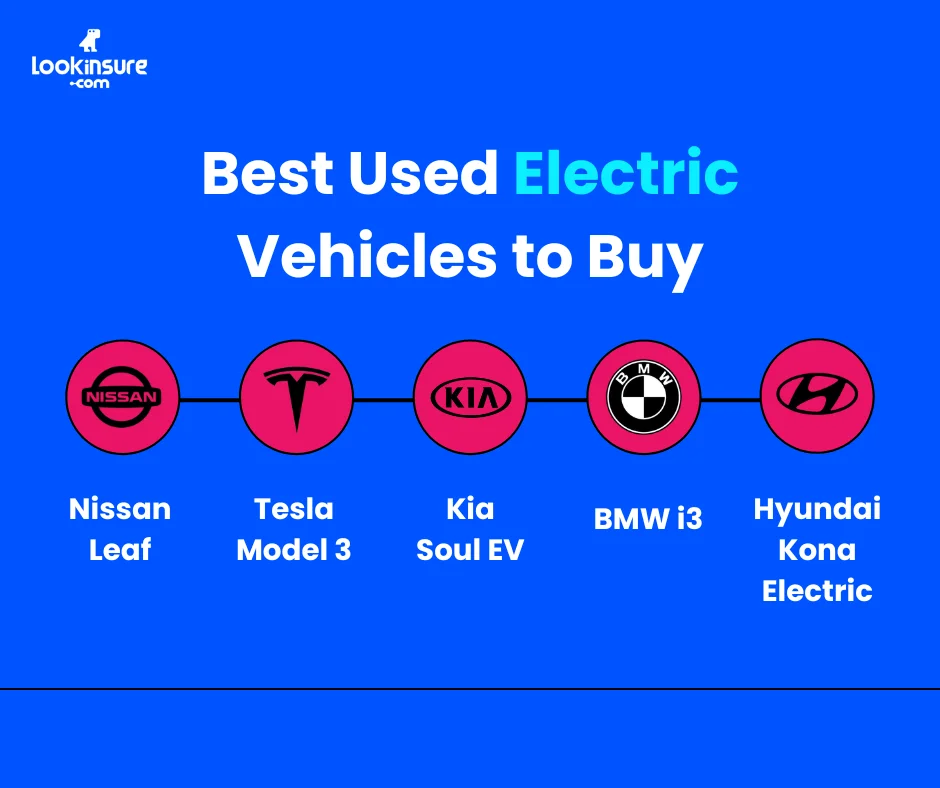 Lookinsure
.com

Best Used Electric Vehicles to Buy

NISSAN

KIA

BMW

Nissan Leaf

Tesla Model 3

Kia Soul EV

BMW i3

Hyundai Kona Electric